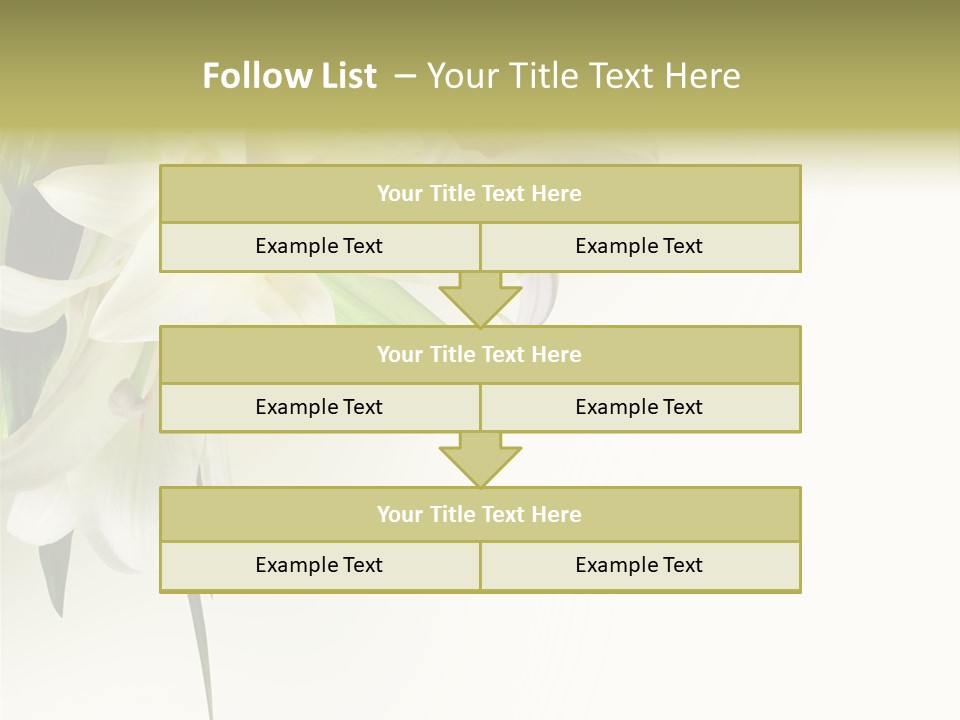 Follow List – Your Title Text Here

Your Title Text Here

Example Text

Example Text

Your Title Text Here

Example Text

Example Text

Your Title Text Here

Example Text

Example Text